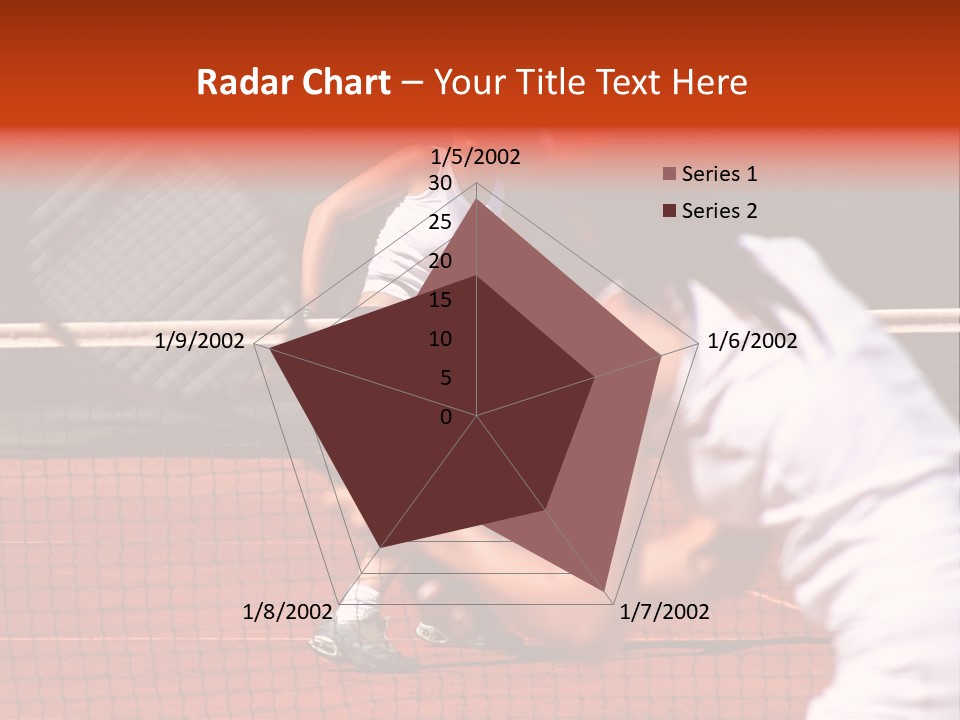 Radar Chart – Your Title Text Here

1/5/2002
30
25
20
15
10
5
0
1/6/2002
1/7/2002
1/8/2002
1/9/2002

Series 1
Series 2